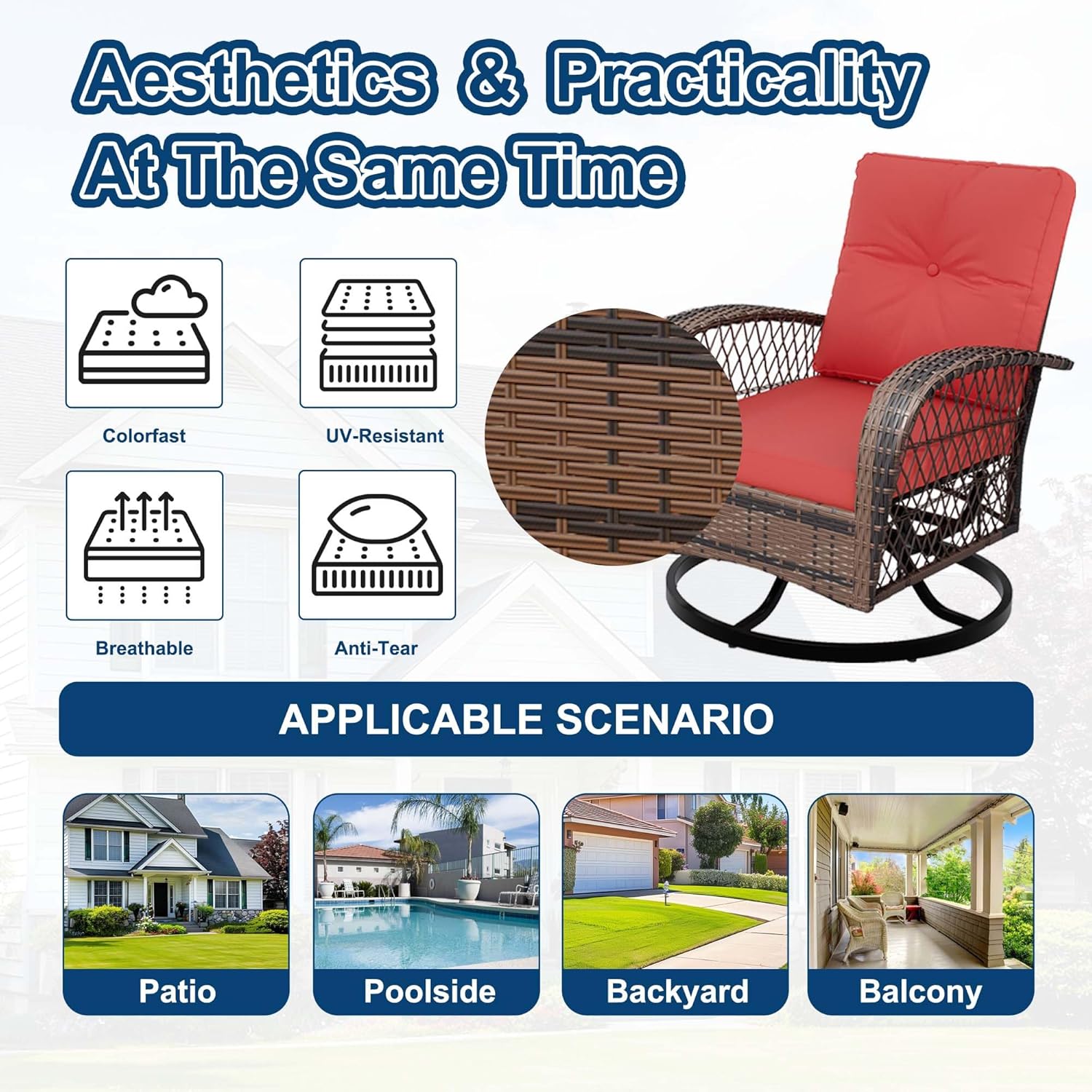 Aesthetics & Practicality At The Same Time

Colorfast

UV-Resistant

Breathable

Anti-Tear

APPLICABLE SCENARIO

Patio

Poolside

Backyard

Balcony